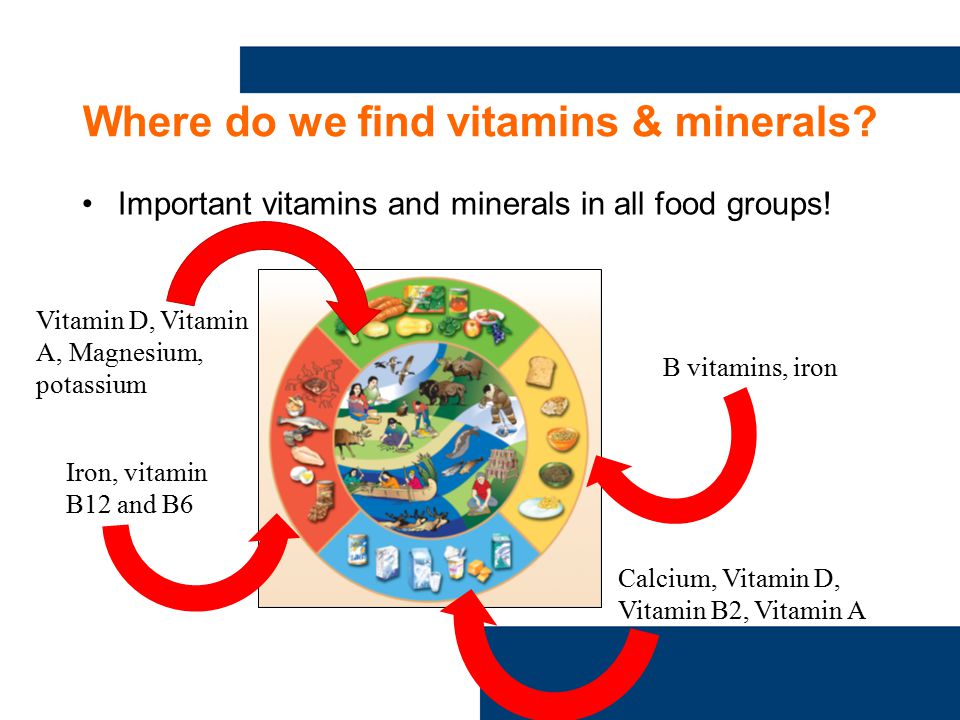 Where do we find vitamins & minerals?

• Important vitamins and minerals in all food groups!

Vitamin D, Vitamin A, Magnesium, potassium

B vitamins, iron

Iron, vitamin B12 and B6

Calcium, Vitamin D, Vitamin B2, Vitamin A